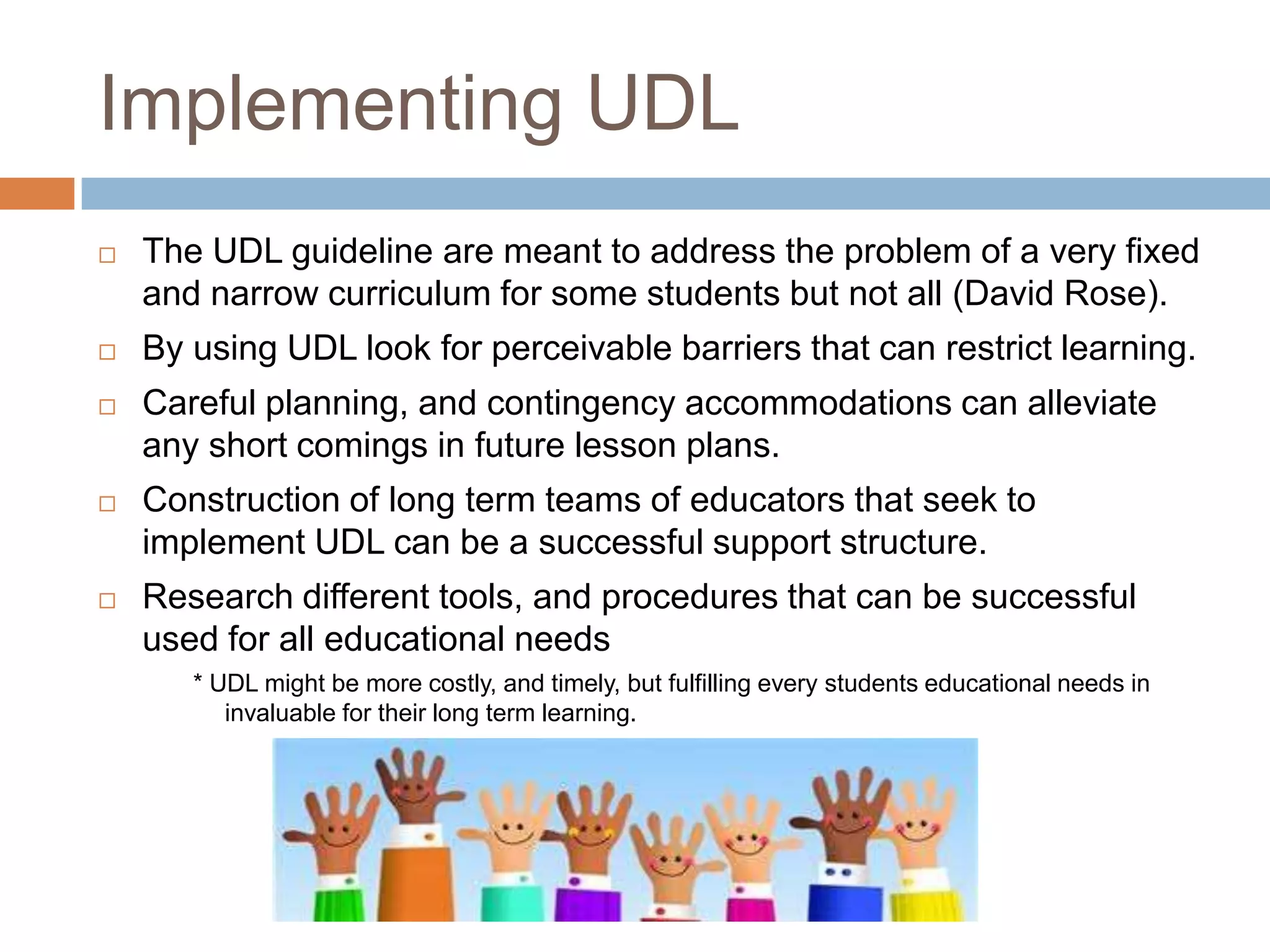 Implementing UDL

□ The UDL guideline are meant to address the problem of a very fixed and narrow curriculum for some students but not all (David Rose).

□ By using UDL look for perceivable barriers that can restrict learning.

□ Careful planning, and contingency accommodations can alleviate any short comings in future lesson plans.

□ Construction of long term teams of educators that seek to implement UDL can be a successful support structure.

□ Research different tools, and procedures that can be successful used for all educational needs

* UDL might be more costly, and timely, but fulfilling every students educational needs in invaluable for their long term learning.